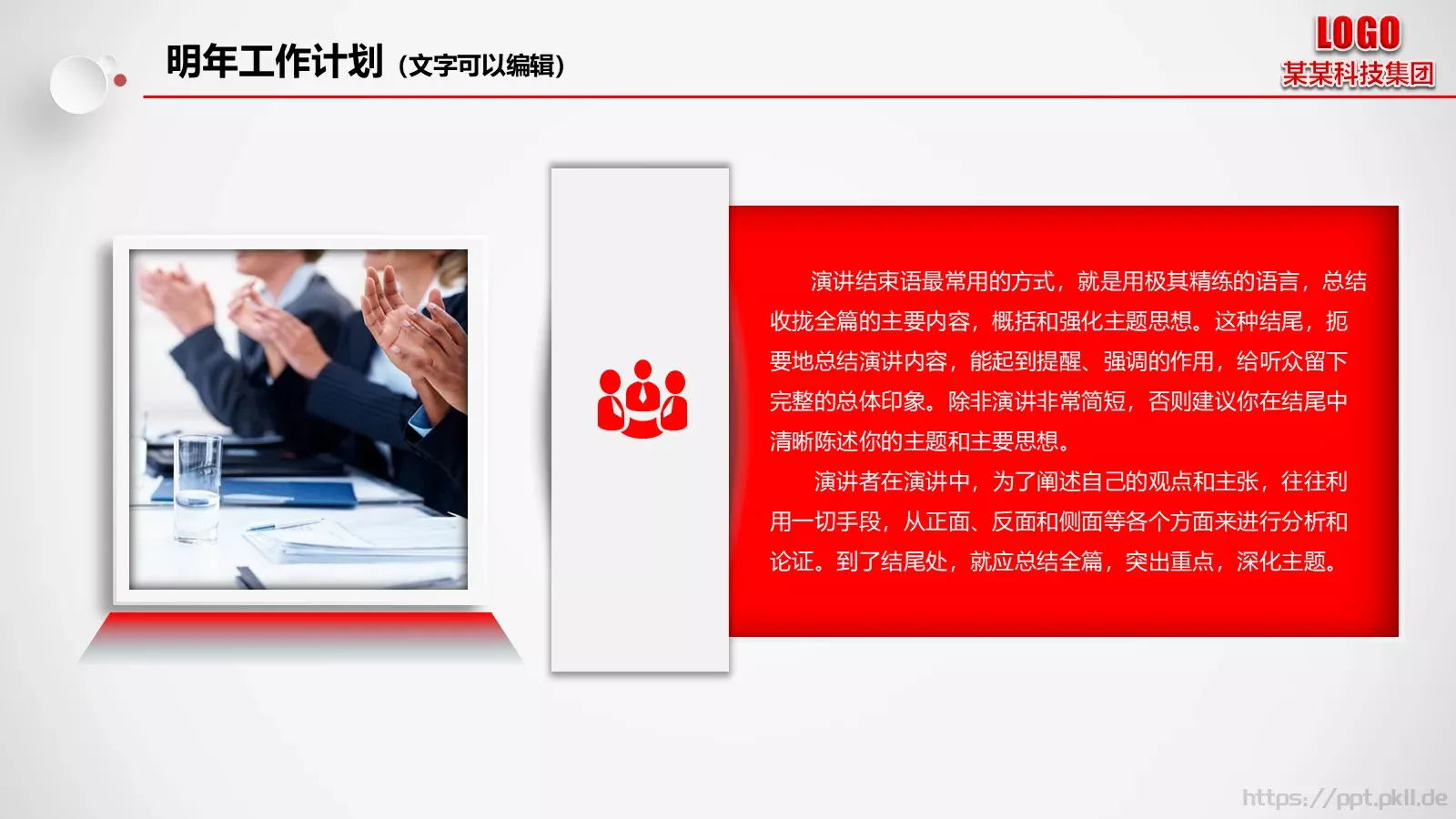 明年工作计划（文字可以编辑）

LOGO
某某科技集团

演讲结束语最常用的方式，就是用极其精练的语言，总结收拢全篇的主要内容，概括和强化主题思想。这种结尾，扼要地总结演讲内容，能起到提醒、强调的作用，给听众留下完整的总体印象。除非演讲非常简短，否则建议你在结尾中清晰陈述你的主题和主要思想。

演讲者在演讲中，为了阐述自己的观点和主张，往往利用一切手段，从正面、反面和侧面等各个方面来进行分析和论证。到了结尾处，就应总结全篇，突出重点，深化主题。

https://ppt.pkll.de